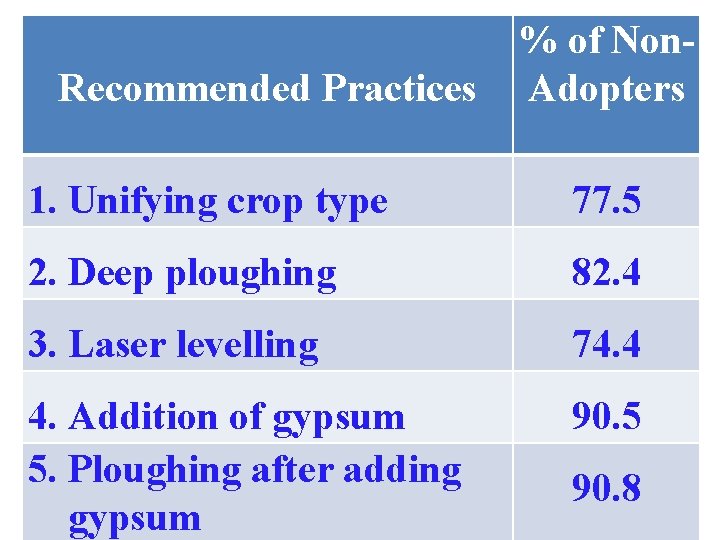 | Recommended Practices | % of Non-Adopters |
|---|---|
| 1. Unifying crop type | 77.5 |
| 2. Deep ploughing | 82.4 |
| 3. Laser levelling | 74.4 |
| 4. Addition of gypsum | 90.5 |
| 5. Ploughing after adding gypsum | 90.8 |